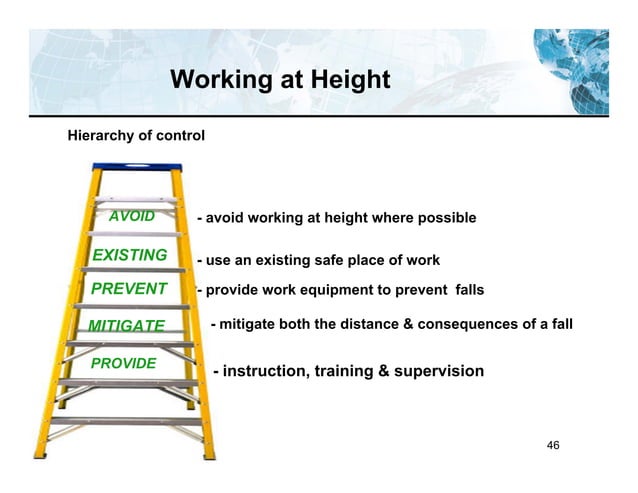 Working at Height

Hierarchy of control

AVOID - avoid working at height where possible

EXISTING - use an existing safe place of work

PREVENT - provide work equipment to prevent falls

MITIGATE - mitigate both the distance & consequences of a fall

PROVIDE - instruction, training & supervision

46